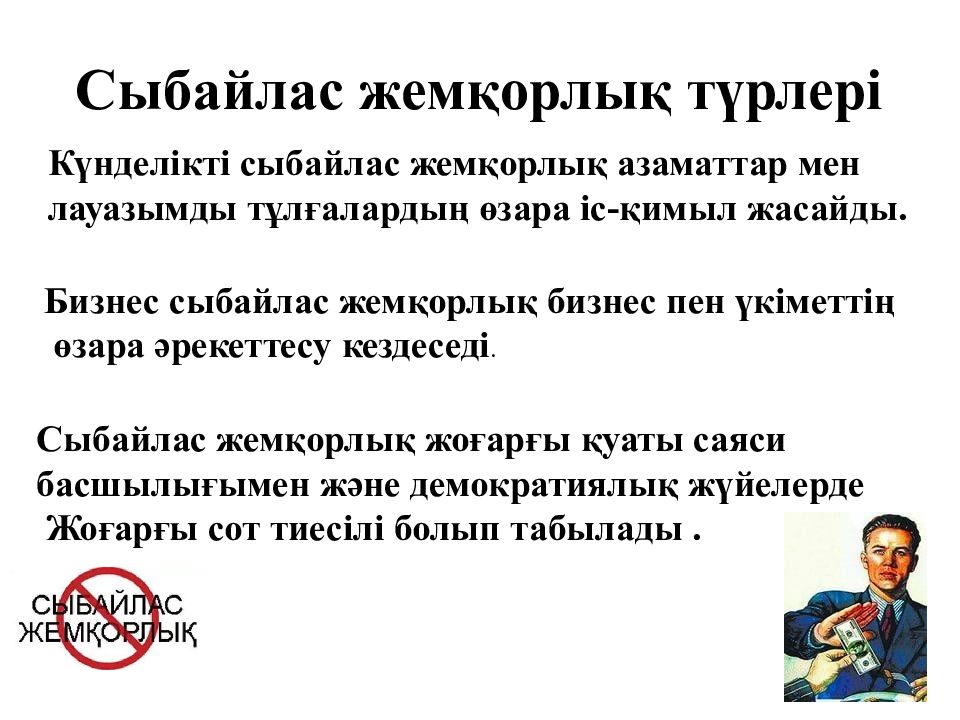 Сыбайлас жемқорлық түрлері

Күнделікті сыбайлас жемқорлық азаматтар мен лауазымды тұлғалардың өзара іс-қимыл жасайды.

Бизнес сыбайлас жемқорлық бизнес пен үкіметтің өзара әрекеттесу кездеседі.

Сыбайлас жемқорлық жоғарғы қуаты саяси басшылығымен және демократиялық жүйелерде Жоғарғы сот тиесілі болып табылады .

СЫБАЙЛАС ЖЕМҚОРЛЫҚ